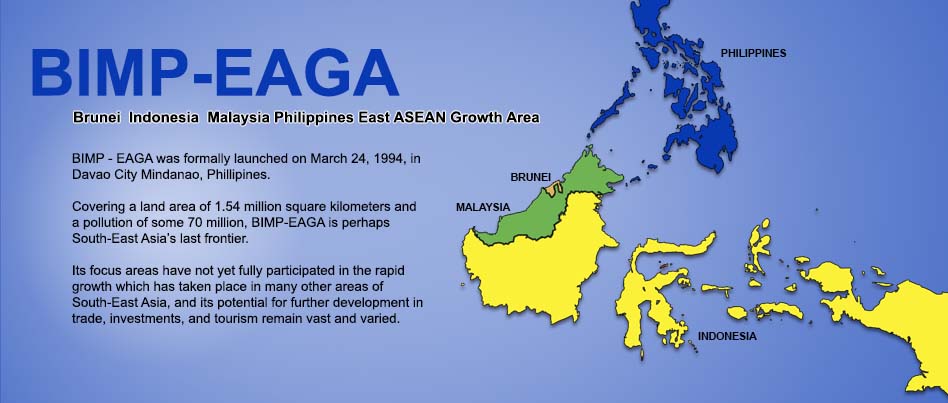 BIMP-EAGA

Brunei Indonesia Malaysia Philippines East ASEAN Growth Area

BIMP - EAGA was formally launched on March 24, 1994, in Davao City Mindanao, Phillipines.

Covering a land area of 1.54 million square kilometers and a pollution of some 70 million, BIMP-EAGA is perhaps South-East Asia's last frontier.

Its focus areas have not yet fully participated in the rapid growth which has taken place in many other areas of South-East Asia, and its potential for further development in trade, investments, and tourism remain vast and varied.

PHILIPPINES

BRUNEI

MALAYSIA

INDONESIA